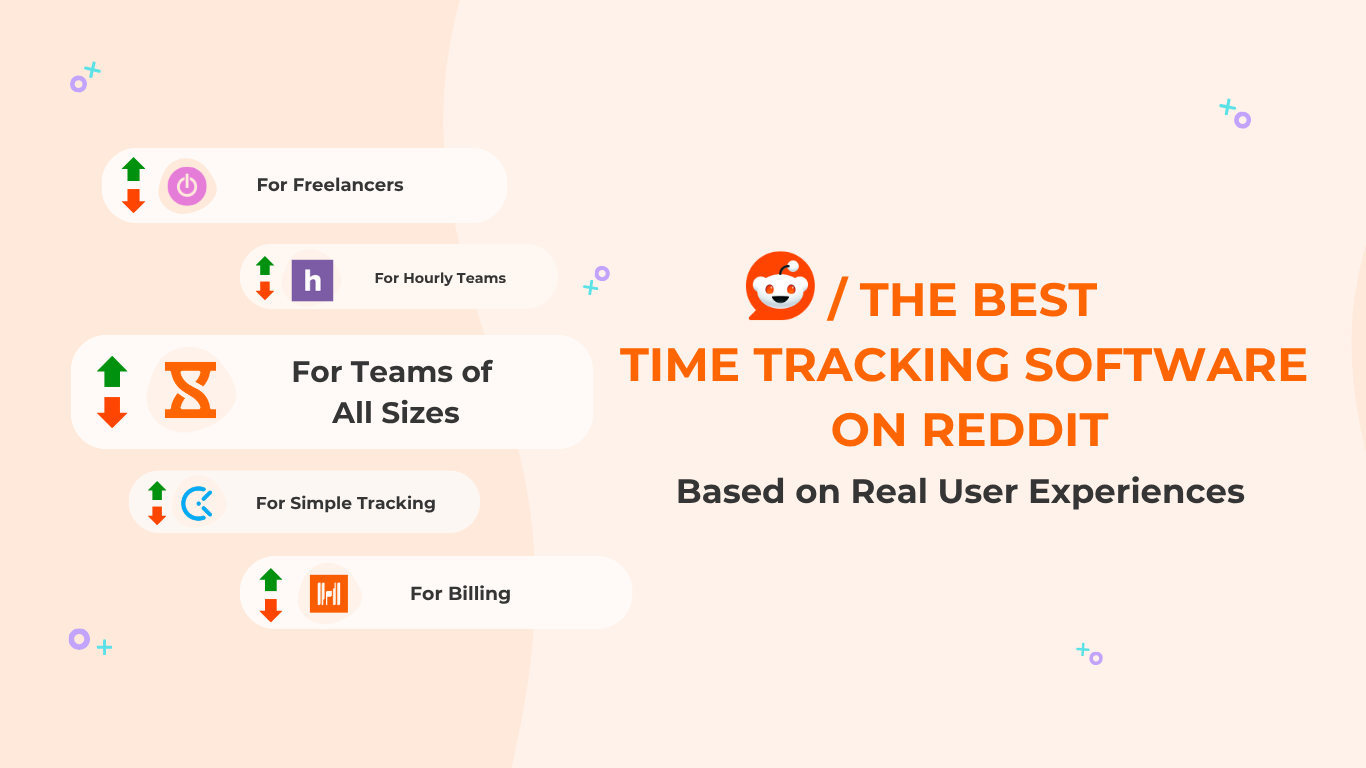 For Freelancers

h For Hourly Teams

For Teams of All Sizes

For Simple Tracking

For Billing

/ THE BEST TIME TRACKING SOFTWARE ON REDDIT

Based on Real User Experiences